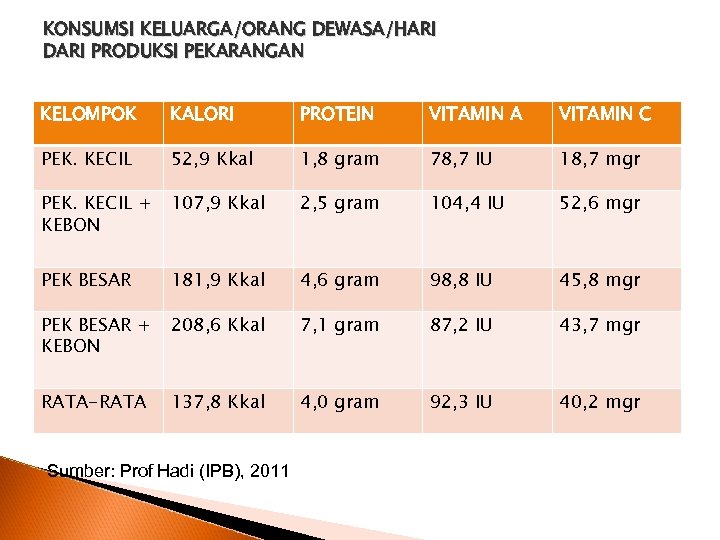 KONSUMSI KELUARGA/ORANG DEWASA/HARI
DARI PRODUKSI PEKARANGAN

| KELOMPOK | KALORI | PROTEIN | VITAMIN A | VITAMIN C |
|---|---|---|---|---|
| PEK. KECIL | 52,9 Kkal | 1,8 gram | 78,7 IU | 18,7 mgr |
| PEK. KECIL + KEBON | 107,9 Kkal | 2,5 gram | 104,4 IU | 52,6 mgr |
| PEK BESAR | 181,9 Kkal | 4,6 gram | 98,8 IU | 45,8 mgr |
| PEK BESAR + KEBON | 208,6 Kkal | 7,1 gram | 87,2 IU | 43,7 mgr |
| RATA-RATA | 137,8 Kkal | 4,0 gram | 92,3 IU | 40,2 mgr |

Sumber: Prof Hadi (IPB), 2011